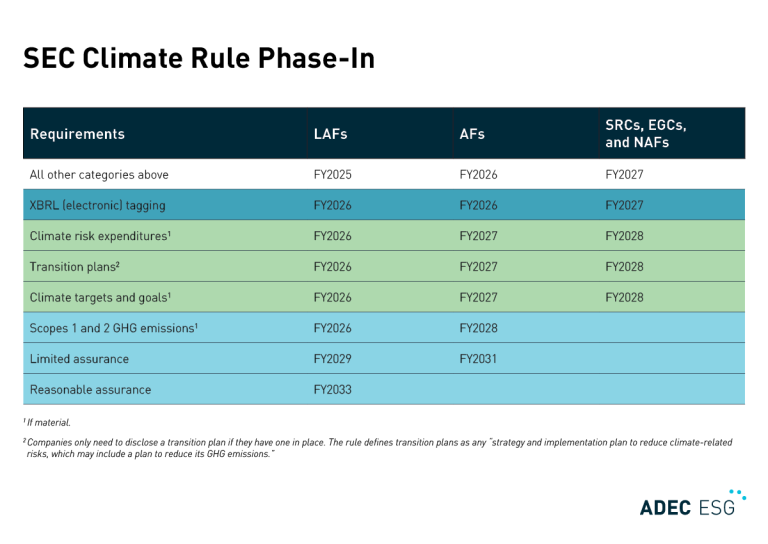 SEC Climate Rule Phase-In

| Requirements | LAFs | AFs | SRCs, EGCs, and NAFs |
|---|---|---|---|
| All other categories above | FY2025 | FY2026 | FY2027 |
| XBRL (electronic) tagging | FY2026 | FY2026 | FY2027 |
| Climate risk expenditures¹ | FY2026 | FY2027 | FY2028 |
| Transition plans² | FY2026 | FY2027 | FY2028 |
| Climate targets and goals¹ | FY2026 | FY2027 | FY2028 |
| Scopes 1 and 2 GHG emissions¹ | FY2026 | FY2028 | |
| Limited assurance | FY2029 | FY2031 | |
| Reasonable assurance | FY2033 | | |

¹ If material.

² Companies only need to disclose a transition plan if they have one in place. The rule defines transition plans as any "strategy and implementation plan to reduce climate-related risks, which may include a plan to reduce its GHG emissions."

ADEC ESG